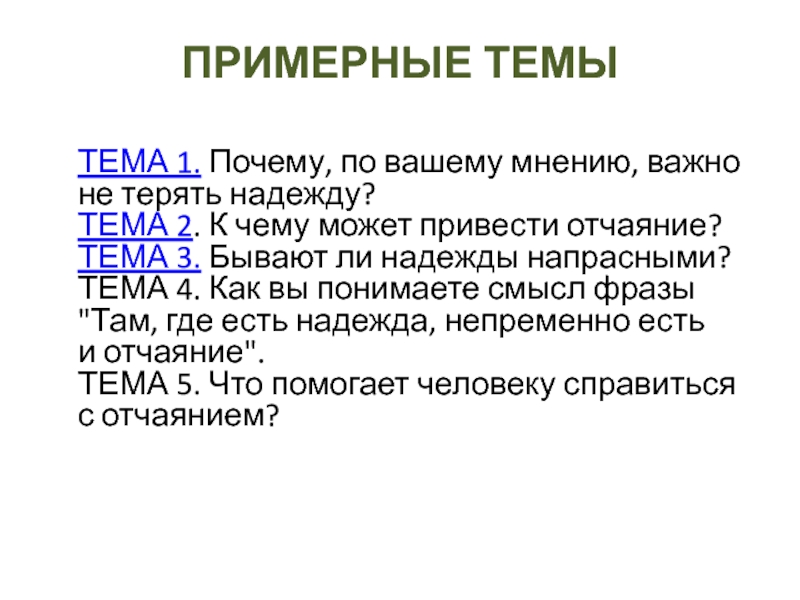 ПРИМЕРНЫЕ ТЕМЫ

ТЕМА 1. Почему, по вашему мнению, важно не терять надежду?
ТЕМА 2. К чему может привести отчаяние?
ТЕМА 3. Бывают ли надежды напрасными?
ТЕМА 4. Как вы понимаете смысл фразы "Там, где есть надежда, непременно есть и отчаяние".
ТЕМА 5. Что помогает человеку справиться с отчаянием?